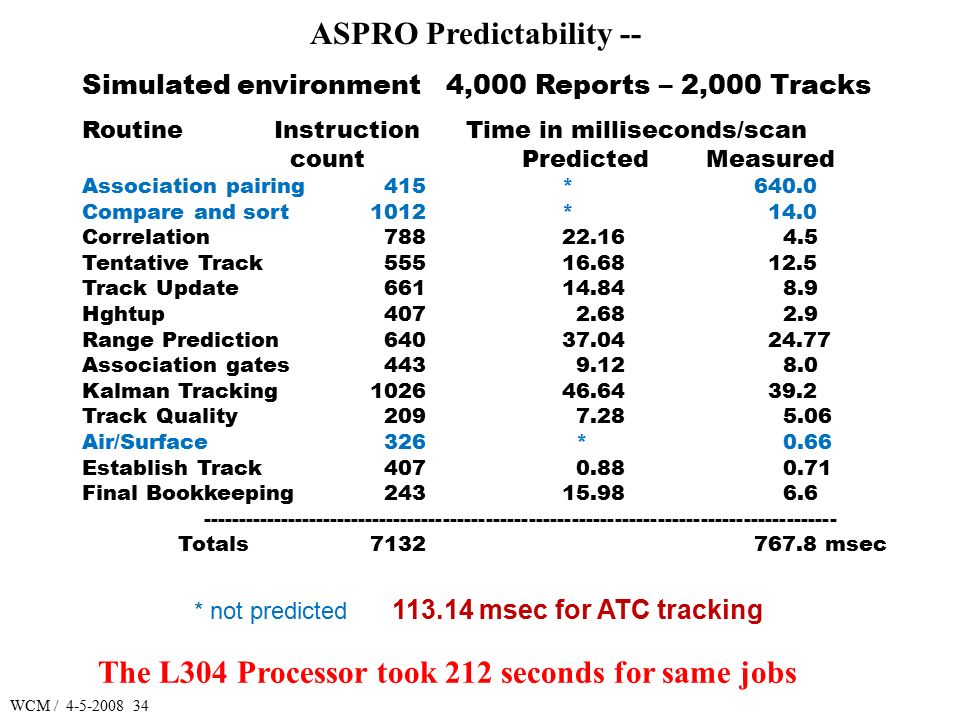 ASPRO Predictability --

Simulated environment 4,000 Reports – 2,000 Tracks

| Routine | Instruction count | Time in milliseconds/scan Predicted | Measured |
|---|---|---|---|
| Association pairing | 415 | * | 640.0 |
| Compare and sort | 1012 | * | 14.0 |
| Correlation | 788 | 22.16 | 4.5 |
| Tentative Track | 555 | 16.68 | 12.5 |
| Track Update | 661 | 14.84 | 8.9 |
| Hghtup | 407 | 2.68 | 2.9 |
| Range Prediction | 640 | 37.04 | 24.77 |
| Association gates | 443 | 9.12 | 8.0 |
| Kalman Tracking | 1026 | 46.64 | 39.2 |
| Track Quality | 209 | 7.28 | 5.06 |
| Air/Surface | 326 | * | 0.66 |
| Establish Track | 407 | 0.88 | 0.71 |
| Final Bookkeeping | 243 | 15.98 | 6.6 |
| Totals | 7132 | | 767.8 msec |

* not predicted 113.14 msec for ATC tracking

The L304 Processor took 212 seconds for same jobs

WCM / 4-5-2008 34